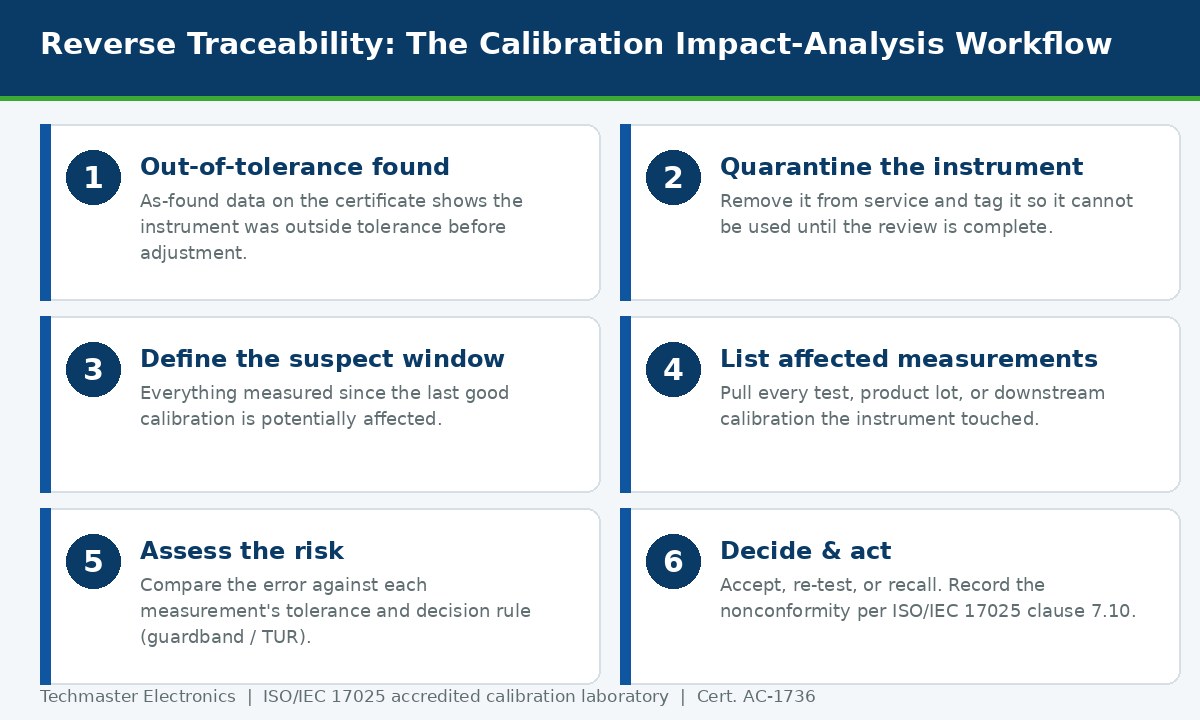 Reverse Traceability: The Calibration Impact-Analysis Workflow

1
Out-of-tolerance found
As-found data on the certificate shows the instrument was outside tolerance before adjustment.

2
Quarantine the instrument
Remove it from service and tag it so it cannot be used until the review is complete.

3
Define the suspect window
Everything measured since the last good calibration is potentially affected.

4
List affected measurements
Pull every test, product lot, or downstream calibration the instrument touched.

5
Assess the risk
Compare the error against each measurement's tolerance and decision rule (guardband / TUR).

6
Decide & act
Accept, re-test, or recall. Record the nonconformity per ISO/IEC 17025 clause 7.10.

Techmaster Electronics | ISO/IEC 17025 accredited calibration laboratory | Cert. AC-1736